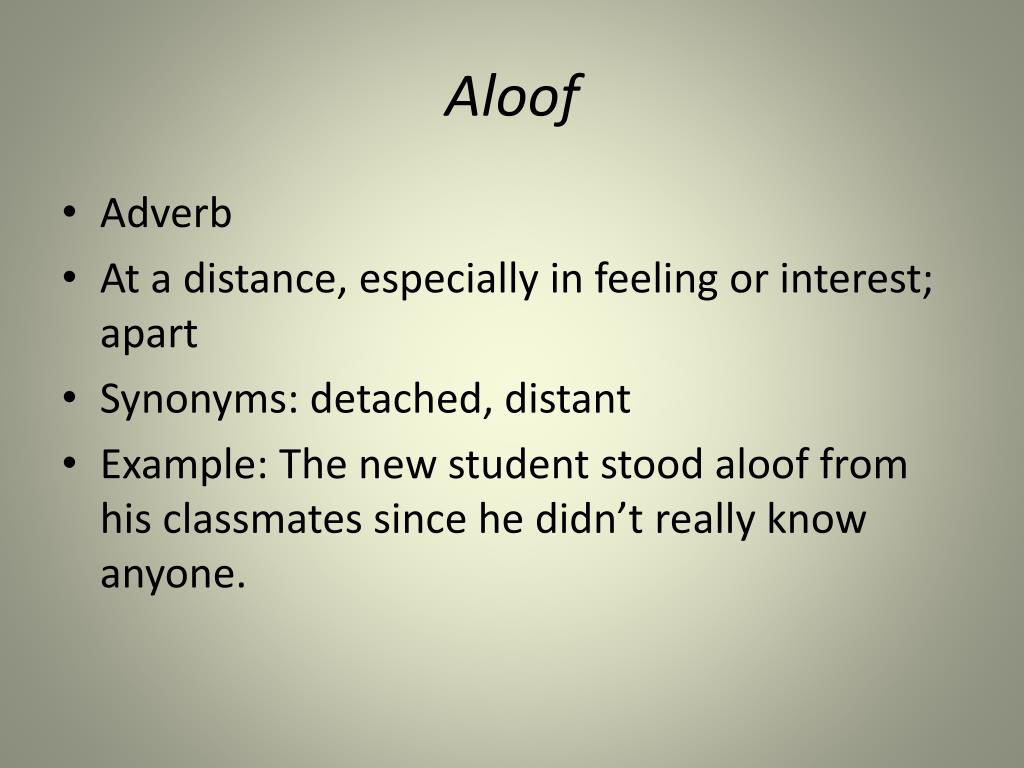 Aloof

• Adverb
• At a distance, especially in feeling or interest; apart
• Synonyms: detached, distant
• Example: The new student stood aloof from his classmates since he didn’t really know anyone.